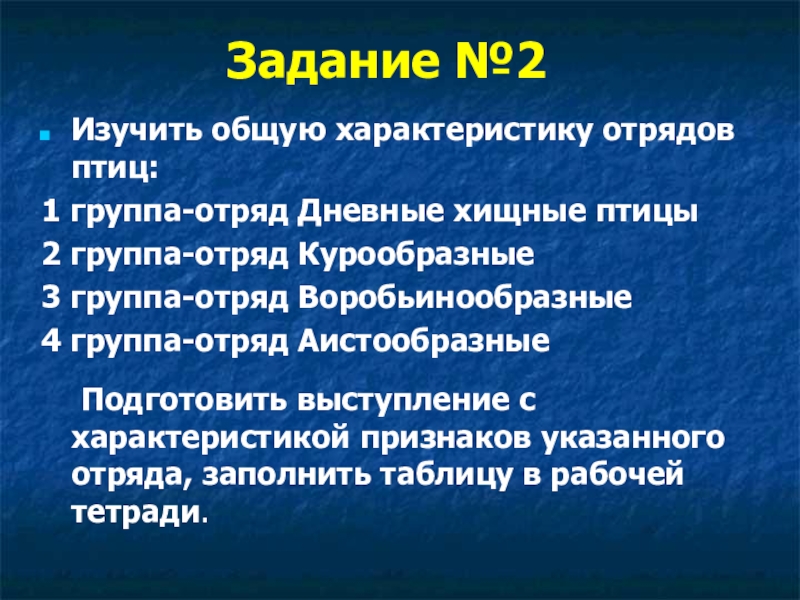 Задание №2

Изучить общую характеристику отрядов птиц:

1 группа-отряд Дневные хищные птицы
2 группа-отряд Курообразные
3 группа-отряд Воробьинообразные
4 группа-отряд Аистообразные

Подготовить выступление с характеристикой признаков указанного отряда, заполнить таблицу в рабочей тетради.